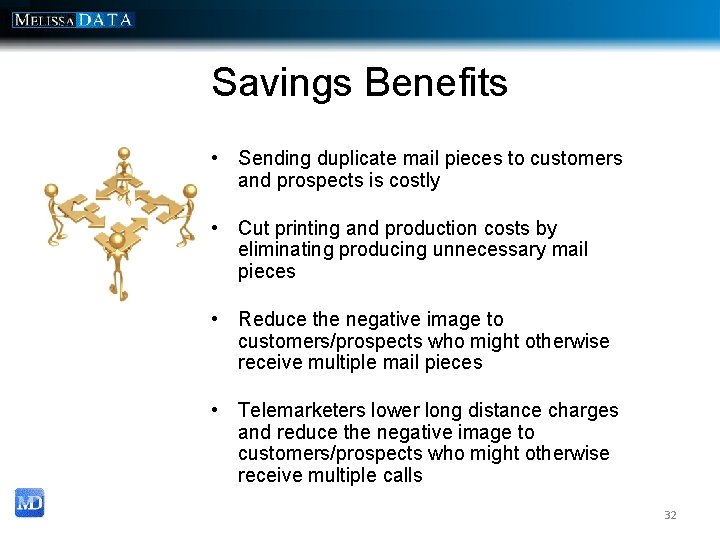 MELISSA DATA

Savings Benefits

• Sending duplicate mail pieces to customers and prospects is costly

• Cut printing and production costs by eliminating producing unnecessary mail pieces

• Reduce the negative image to customers/prospects who might otherwise receive multiple mail pieces

• Telemarketers lower long distance charges and reduce the negative image to customers/prospects who might otherwise receive multiple calls

MD

32